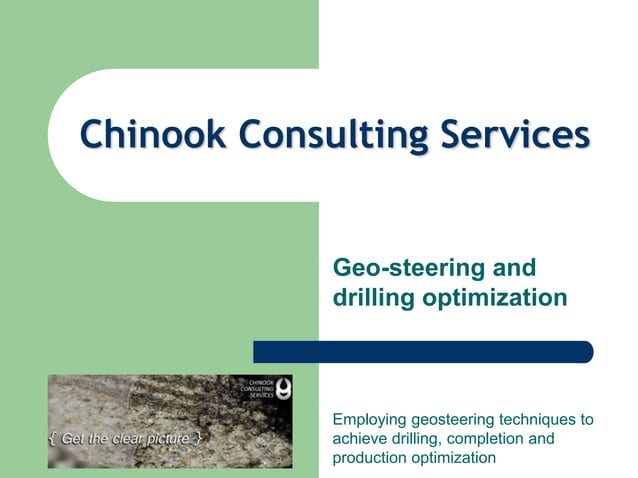 Chinook Consulting Services

Geo-steering and drilling optimization

CHINOOK CONSULTING SERVICES

{ Get the clear picture }

Employing geosteering techniques to achieve drilling, completion and production optimization